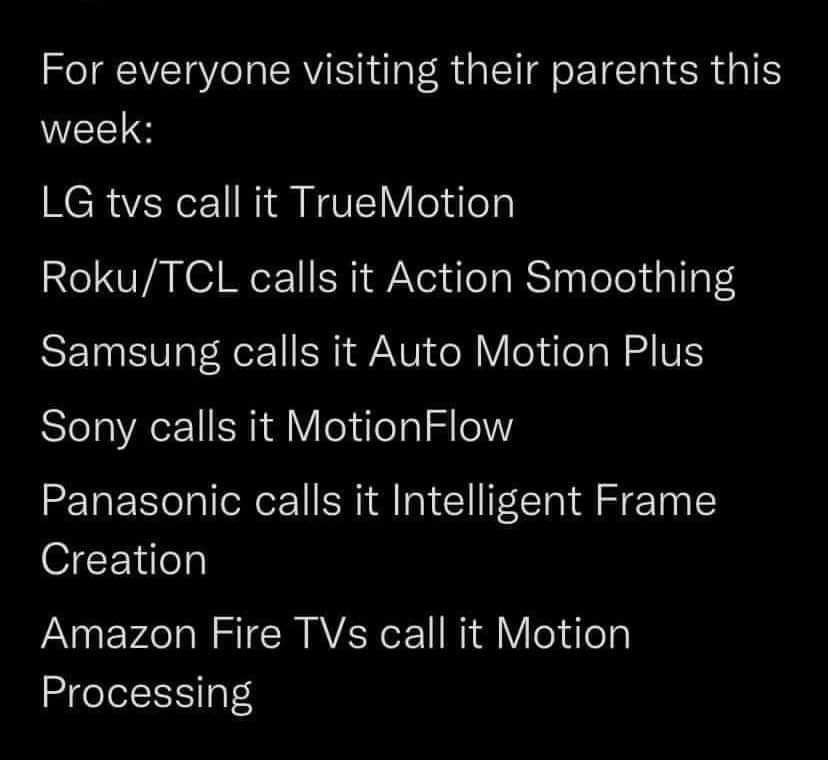 For everyone visiting their parents this week:

LG tvs call it TrueMotion

Roku/TCL calls it Action Smoothing

Samsung calls it Auto Motion Plus

Sony calls it MotionFlow

Panasonic calls it Intelligent Frame Creation

Amazon Fire TVs call it Motion Processing